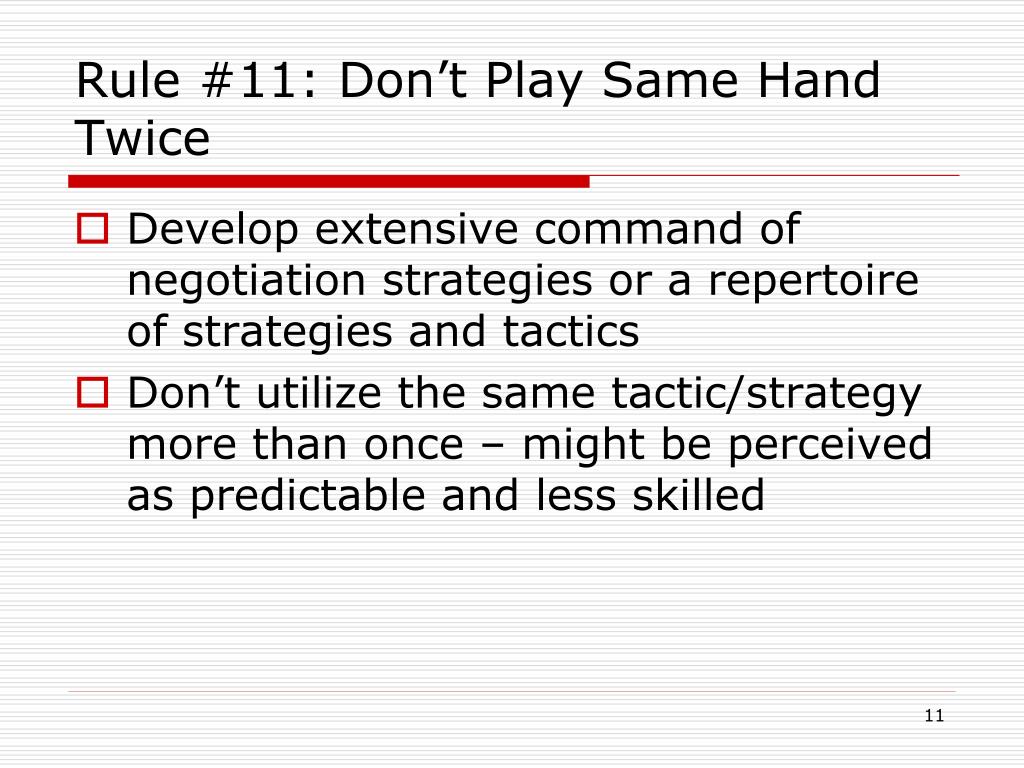 Rule #11: Don’t Play Same Hand Twice

Develop extensive command of negotiation strategies or a repertoire of strategies and tactics

Don’t utilize the same tactic/strategy more than once – might be perceived as predictable and less skilled

11